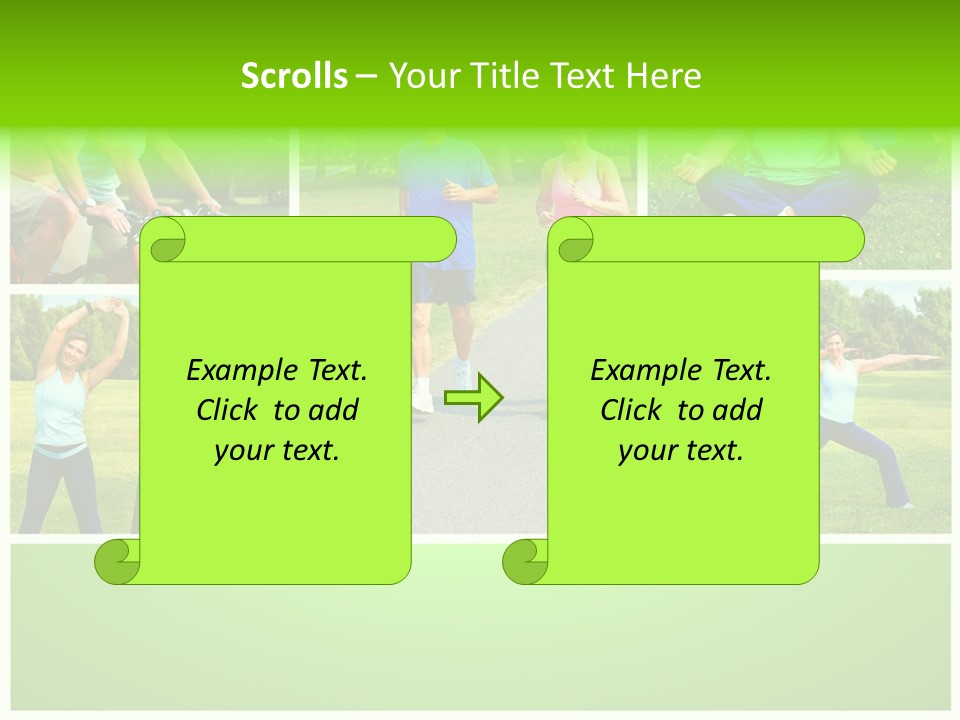 Scrolls – Your Title Text Here

Example Text. Click to add your text.

Example Text. Click to add your text.